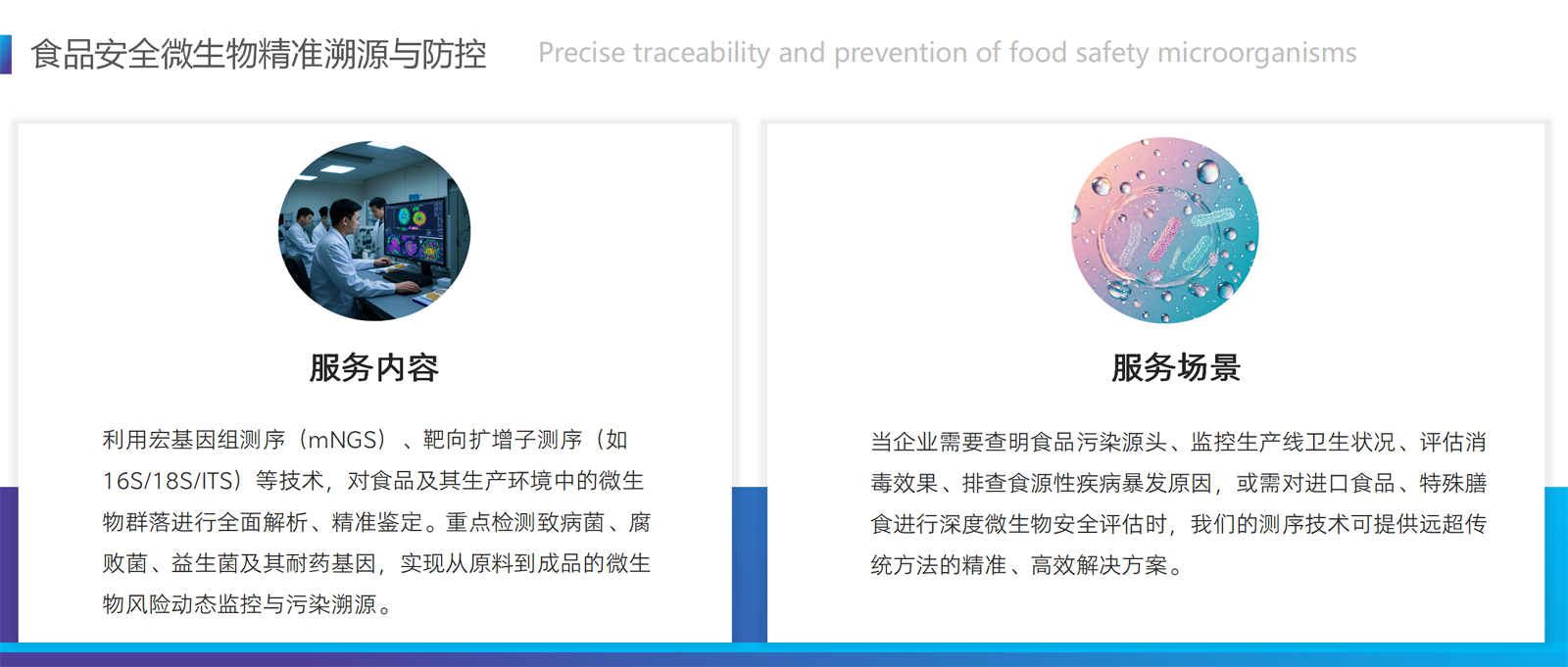 食品安全微生物精准溯源与防控 Precise traceability and prevention of food safety microorganisms

服务内容

利用宏基因组测序（mNGS）、靶向扩增子测序（如16S/18S/ITS）等技术，对食品及其生产环境中的微生物群落进行全面解析、精准鉴定。重点检测致病菌、腐败菌、益生菌及其耐药基因，实现从原料到成品的微生物风险动态监控与污染溯源。

服务场景

当企业需要查明食品污染源头、监控生产线卫生状况、评估消毒效果、排查食源性疾病暴发原因，或需对进口食品、特殊膳食进行深度微生物安全评估时，我们的测序技术可提供远超传统方法的精准、高效解决方案。